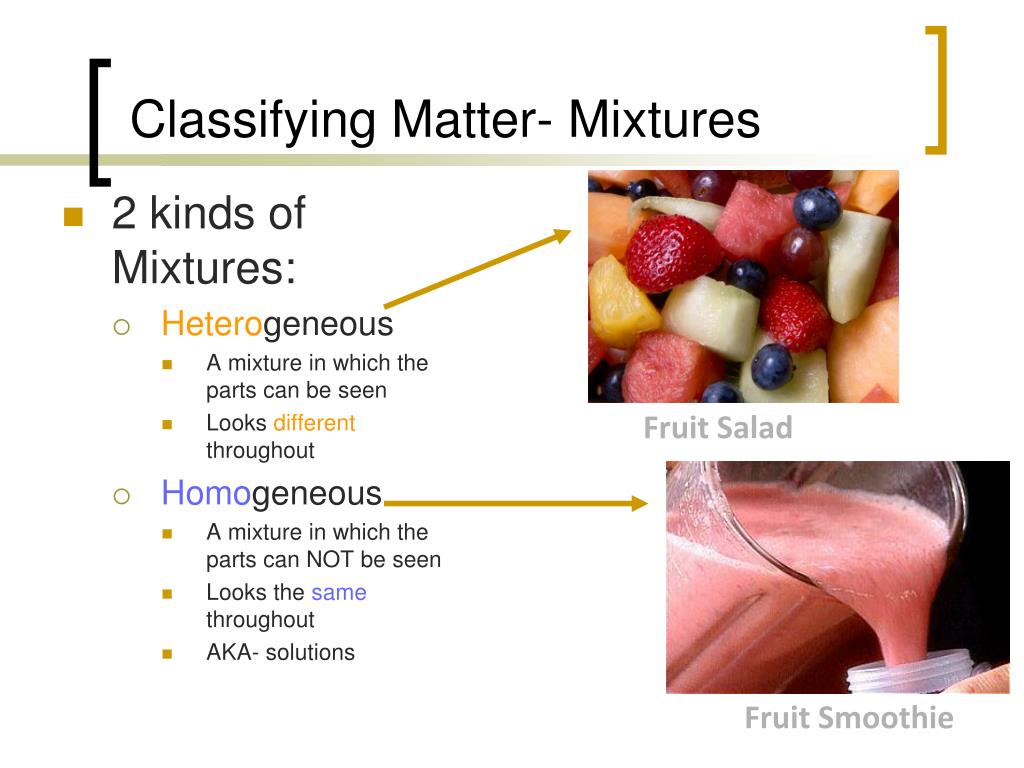 Classifying Matter- Mixtures

2 kinds of Mixtures:

Heterogeneous

A mixture in which the parts can be seen

Looks different throughout

Homogeneous

A mixture in which the parts can NOT be seen

Looks the same throughout

AKA- solutions

Fruit Salad

Fruit Smoothie